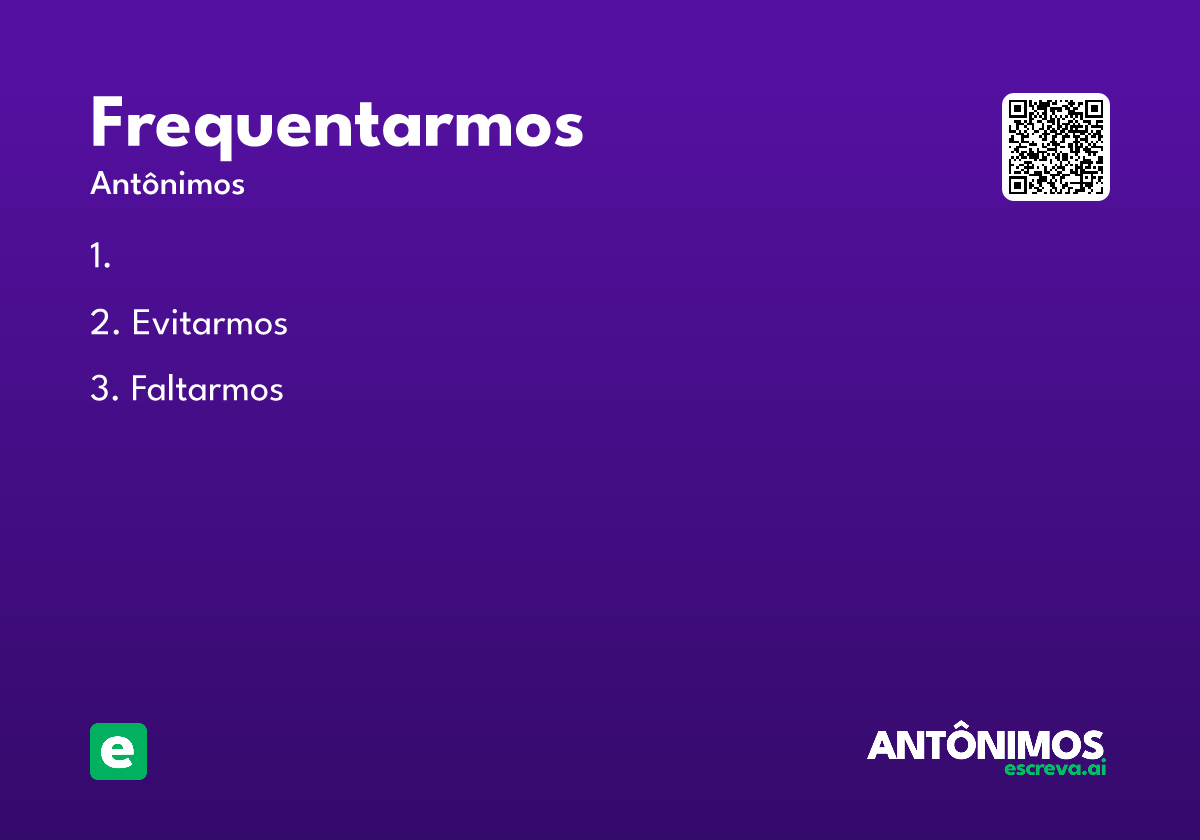 Frequentarmos

Antônimos

1.

2. Evitarmos

3. Faltarmos

e

ANTÔNIMOS
escreva.ai